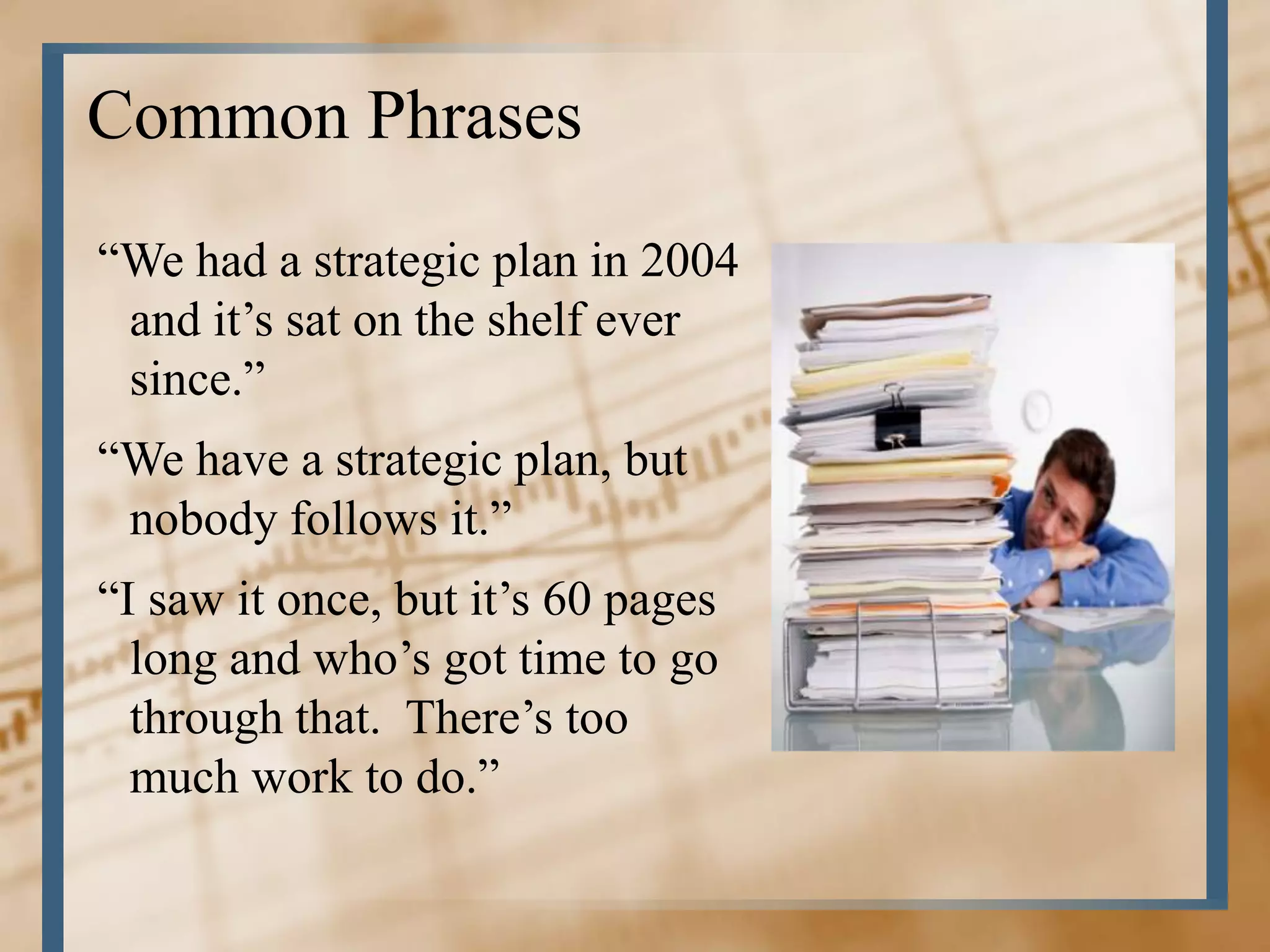 Common Phrases

“We had a strategic plan in 2004 and it’s sat on the shelf ever since.”

“We have a strategic plan, but nobody follows it.”

“I saw it once, but it’s 60 pages long and who’s got time to go through that.  There’s too much work to do.”